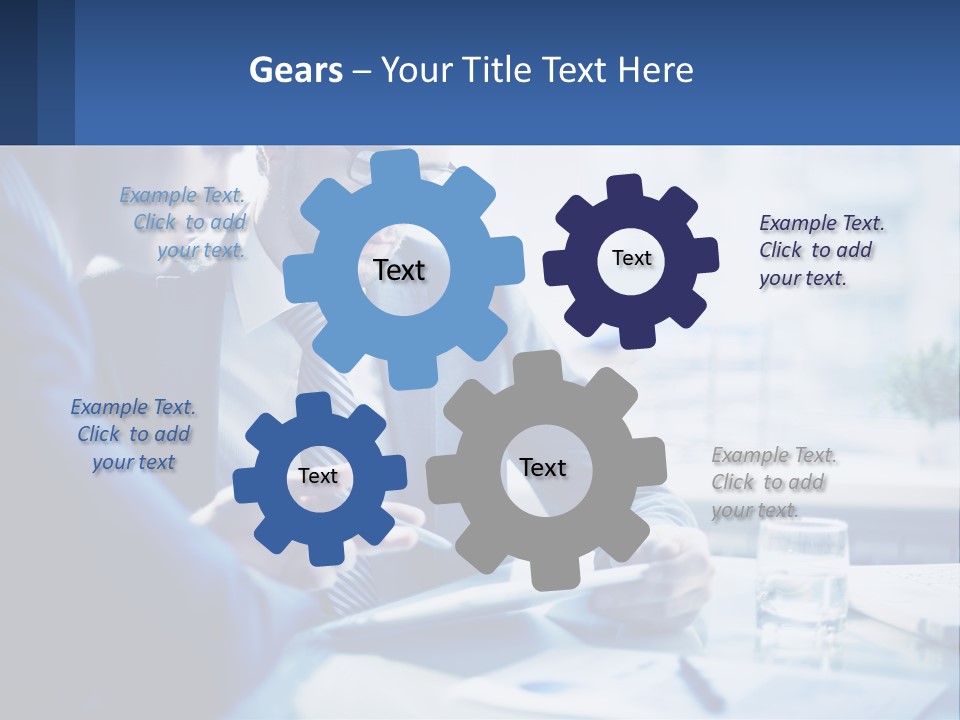 Gears – Your Title Text Here

Example Text. Click to add your text.

Text

Text

Example Text. Click to add your text.

Example Text. Click to add your text

Text

Text

Example Text. Click to add your text.